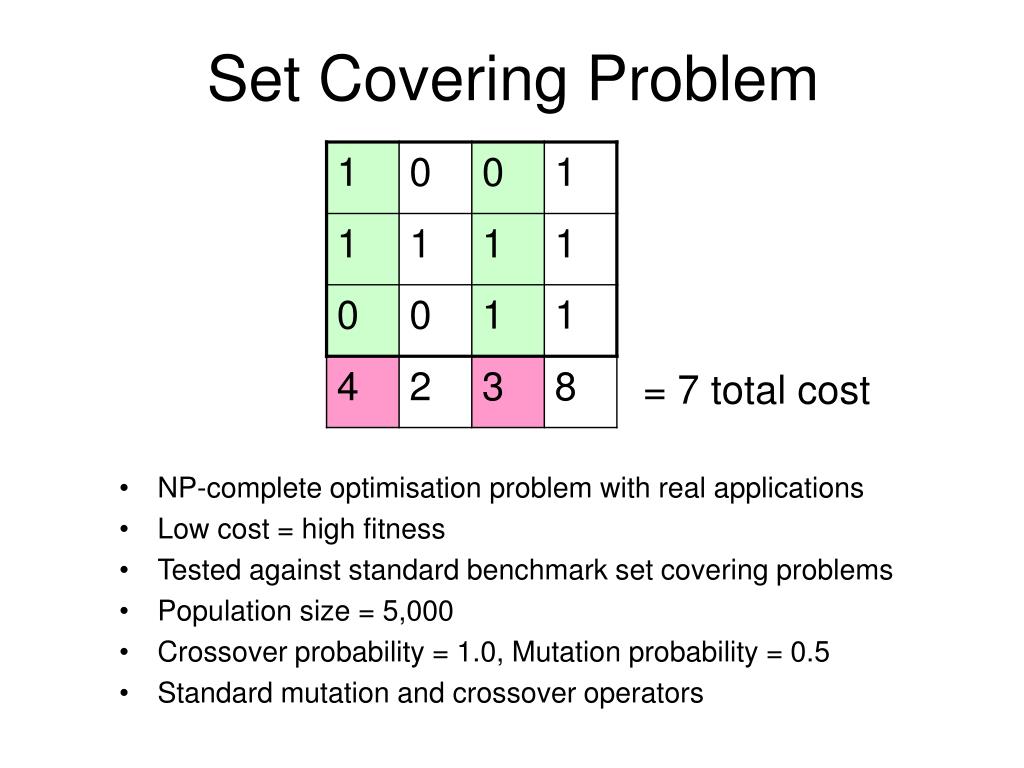 Set Covering Problem

| 1 | 0 | 0 | 1 |
|---|---|---|---|
| 1 | 1 | 1 | 1 |
| 0 | 0 | 1 | 1 |
| 4 | 2 | 3 | 8 |

= 7 total cost

• NP-complete optimisation problem with real applications
• Low cost = high fitness
• Tested against standard benchmark set covering problems
• Population size = 5,000
• Crossover probability = 1.0, Mutation probability = 0.5
• Standard mutation and crossover operators